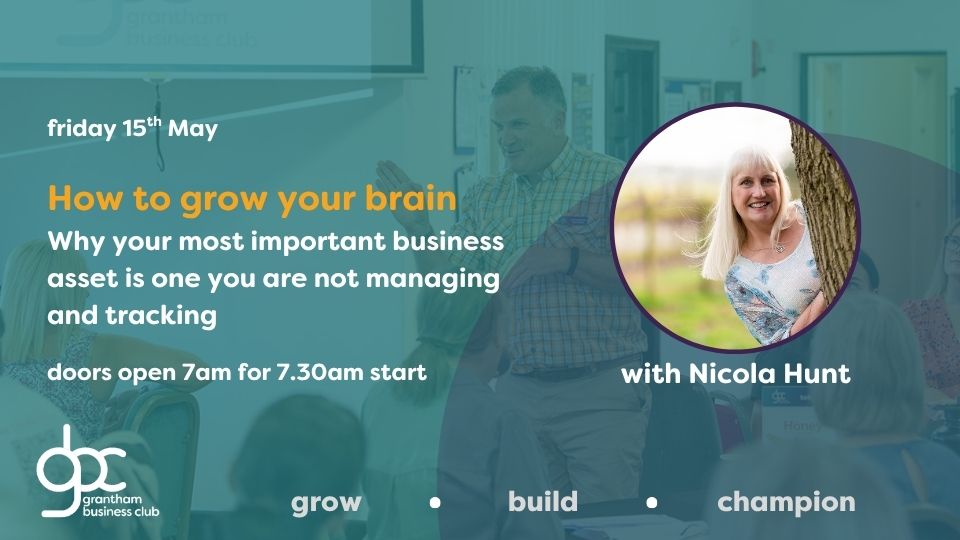 grantham business club

friday 15$^{th}$ May

How to grow your brain

Why your most important business asset is one you are not managing and tracking

doors open 7am for 7.30am start

with Nicola Hunt

gbc grantham business club

grow • build • champion